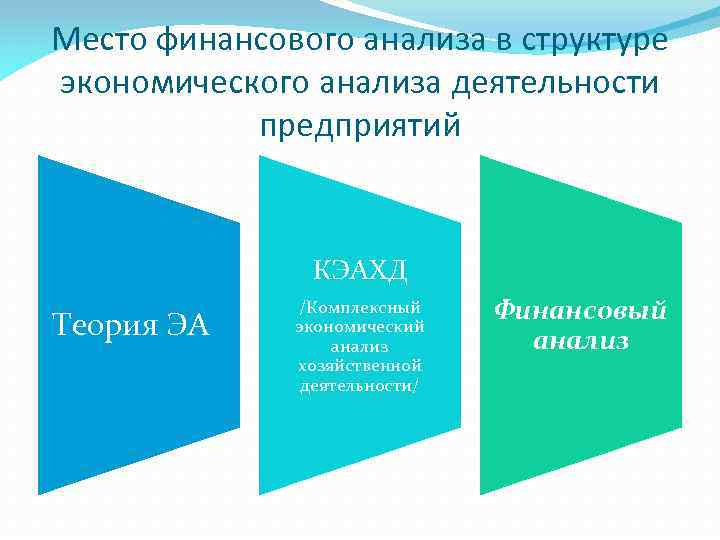 Место финансового анализа в структуре экономического анализа деятельности предприятий

Теория ЭА

КЭАХД

/Комплексный экономический анализ хозяйственной деятельности/

Финансовый анализ